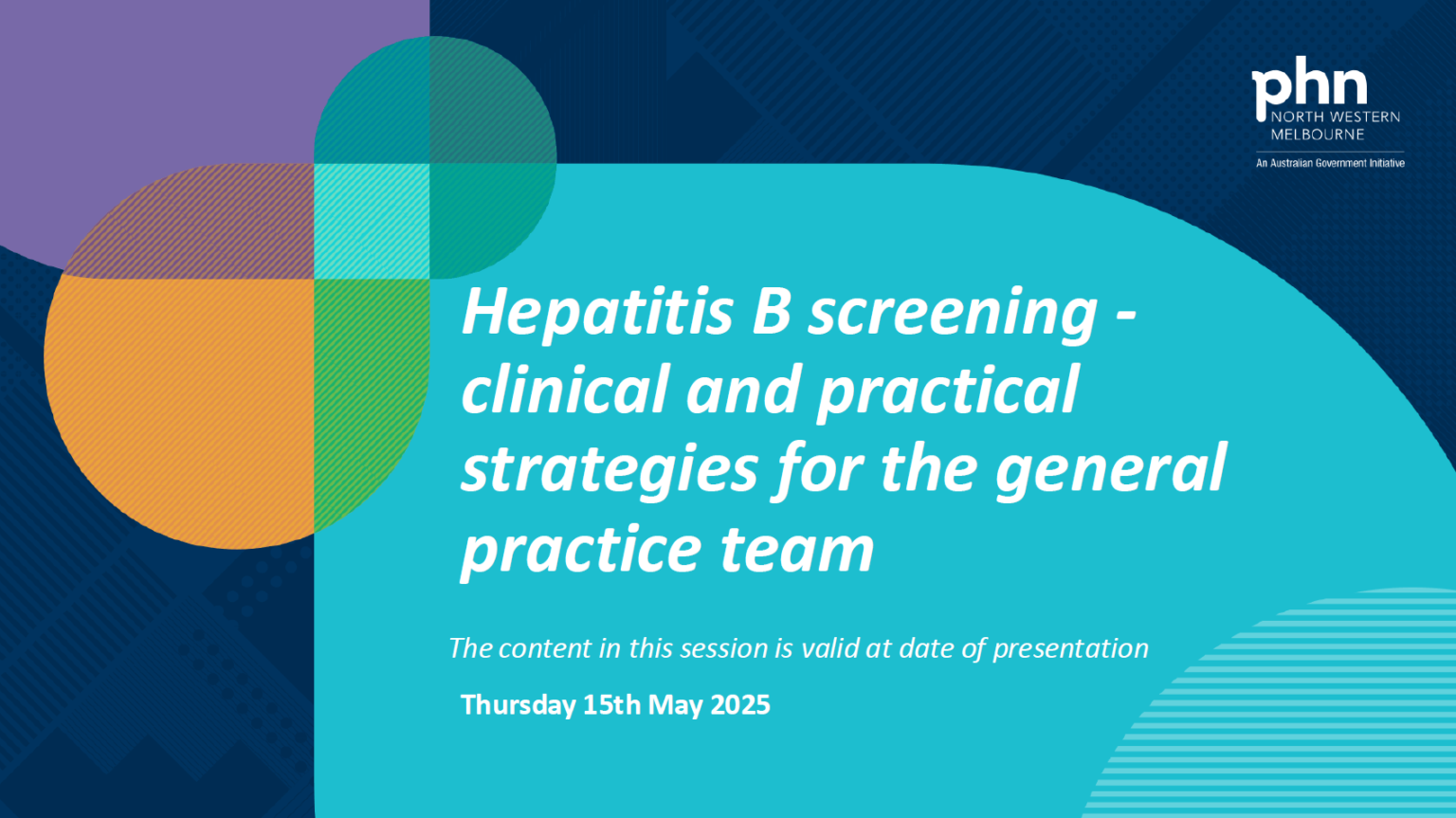 phn
NORTH WESTERN
MELBOURNE
An Australian Government Initiative

Hepatitis B screening - clinical and practical strategies for the general practice team

The content in this session is valid at date of presentation

Thursday 15th May 2025